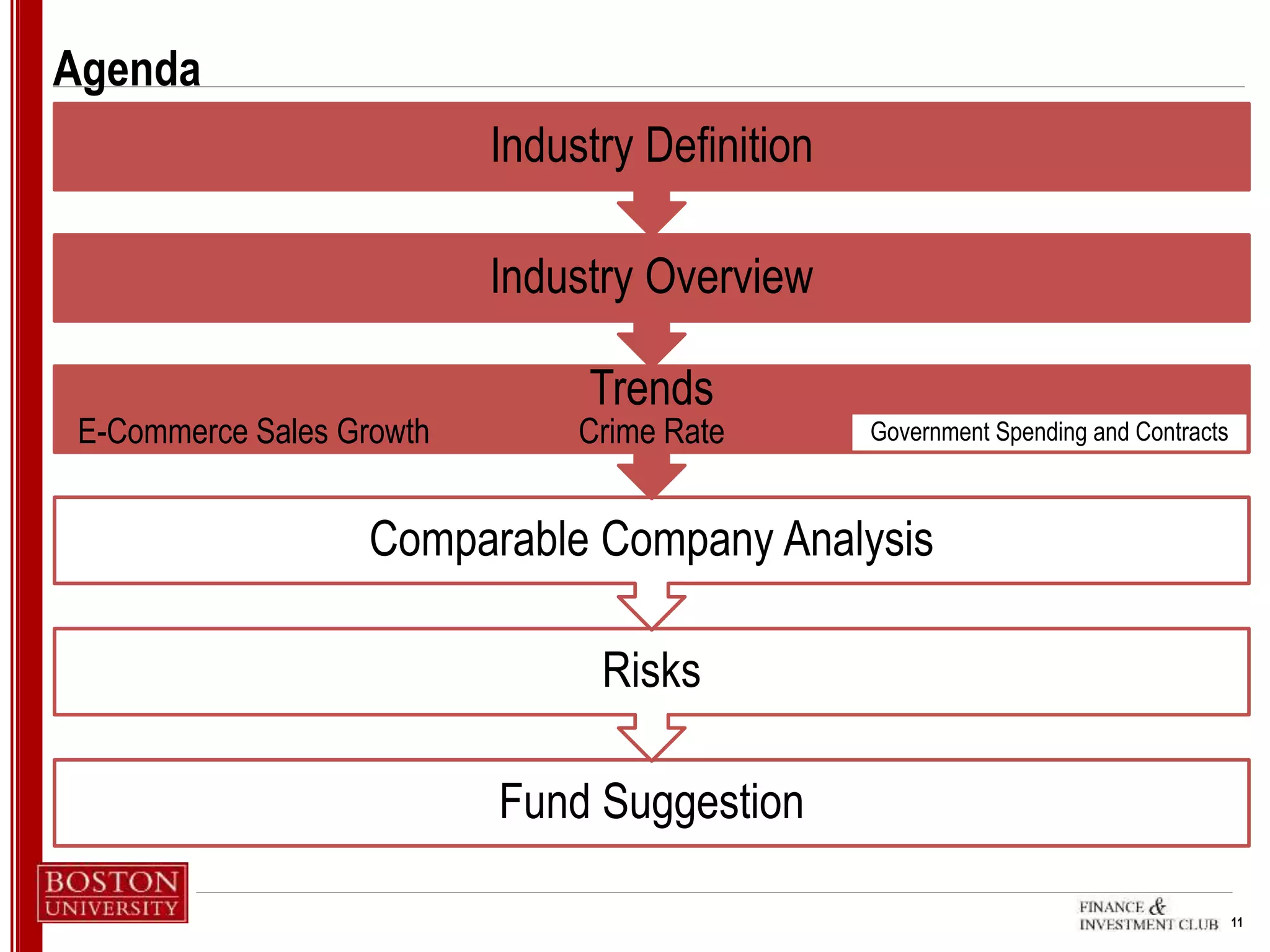 Agenda

Industry Definition

Industry Overview

Trends

E-Commerce Sales Growth

Crime Rate

Government Spending and Contracts

Comparable Company Analysis

Risks

Fund Suggestion

BOSTON UNIVERSITY

FINANCE & INVESTMENT CLUB

11